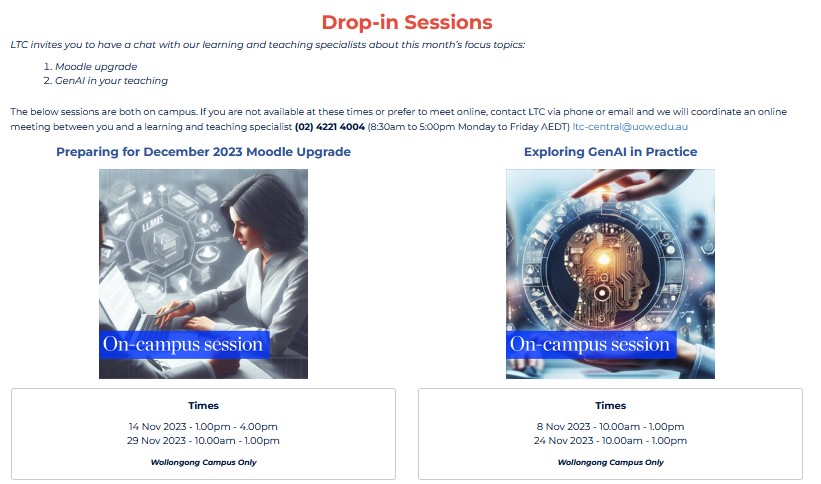 Drop-in Sessions

LTC invites you to have a chat with our learning and teaching specialists about this month's focus topics:

1. Moodle upgrade
2. GenAI in your teaching

The below sessions are both on campus. If you are not available at these times or prefer to meet online, contact LTC via phone or email and we will coordinate an online meeting between you and a learning and teaching specialist (02) 4221 4004 (8:30am to 5:00pm Monday to Friday AEDT) ltc-central@uow.edu.au

Preparing for December 2023 Moodle Upgrade

LLMS

On-campus session

Times

14 Nov 2023 - 1.00pm - 4.00pm
29 Nov 2023 - 10.00am - 1.00pm

Wollongong Campus Only

Exploring GenAI in Practice

On-campus session

Times

8 Nov 2023 - 10.00am - 1.00pm
24 Nov 2023 - 10.00am - 1.00pm

Wollongong Campus Only